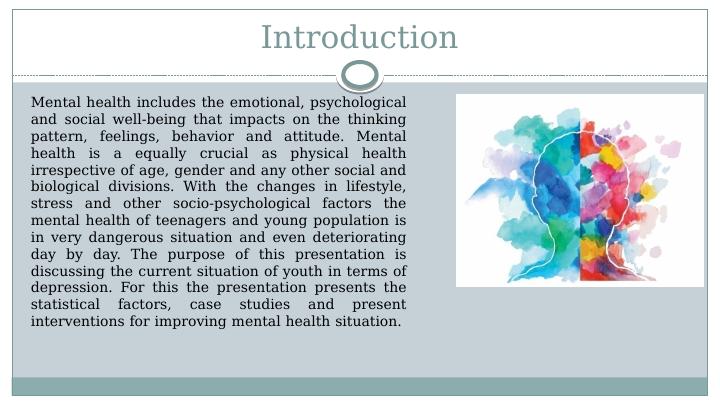 Introduction

Mental health includes the emotional, psychological and social well-being that impacts on the thinking pattern, feelings, behavior and attitude. Mental health is a equally crucial as physical health irrespective of age, gender and any other social and biological divisions. With the changes in lifestyle, stress and other socio-psychological factors the mental health of teenagers and young population is in very dangerous situation and even deteriorating day by day. The purpose of this presentation is discussing the current situation of youth in terms of depression. For this the presentation presents the statistical factors, case studies and present interventions for improving mental health situation.